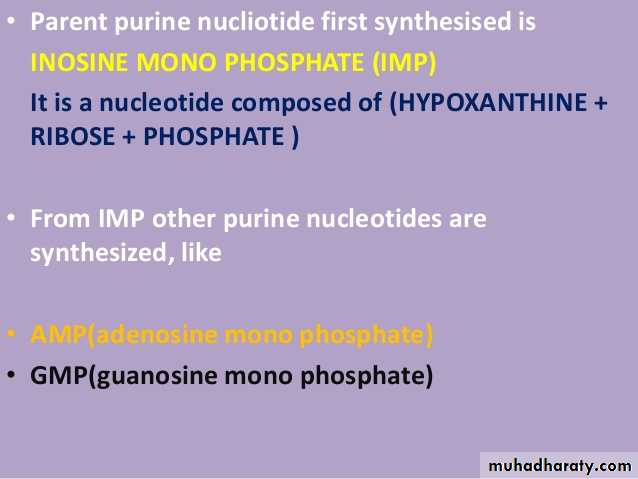 • Parent purine nucliotide first synthesised is INOSINE MONO PHOSPHATE (IMP)
It is a nucleotide composed of (HYPOXANTHINE + RIBOSE + PHOSPHATE )

• From IMP other purine nucleotides are synthesized, like

• AMP(adenosine mono phosphate)
• GMP(guanosine mono phosphate)

muhadharaty.com